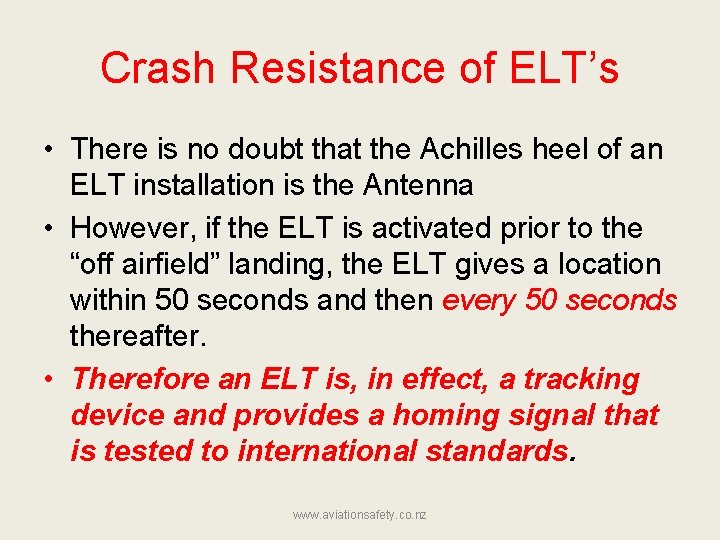 Crash Resistance of ELT’s

• There is no doubt that the Achilles heel of an ELT installation is the Antenna

• However, if the ELT is activated prior to the “off airfield” landing, the ELT gives a location within 50 seconds and then every 50 seconds thereafter.

• Therefore an ELT is, in effect, a tracking device and provides a homing signal that is tested to international standards.

www.aviationsafety.co.nz